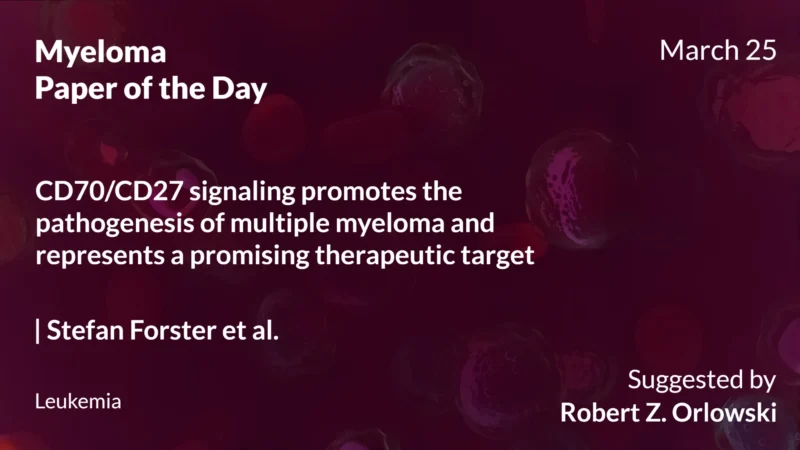 Myeloma
Paper of the Day

March 25

CD70/CD27 signaling promotes the pathogenesis of multiple myeloma and represents a promising therapeutic target

| Stefan Forster et al.

Leukemia

Suggested by
Robert Z. Orlowski